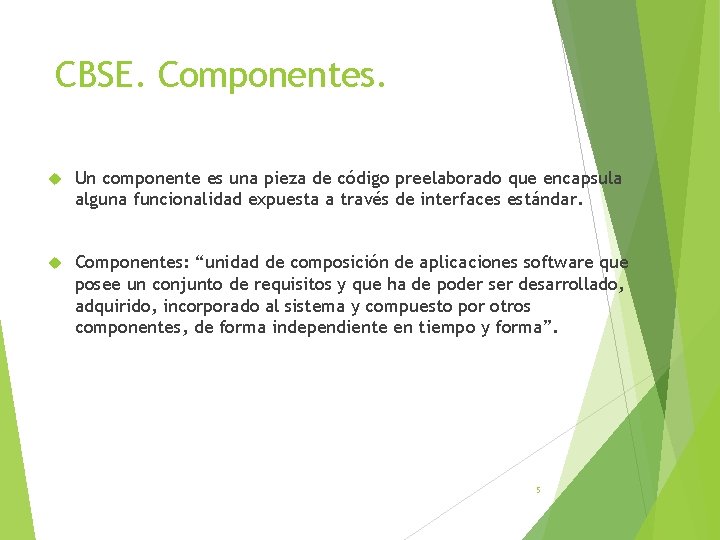 CBSE. Componentes.

Un componente es una pieza de código preelaborado que encapsula alguna funcionalidad expuesta a través de interfaces estándar.

Componentes: “unidad de composición de aplicaciones software que posee un conjunto de requisitos y que ha de poder ser desarrollado, adquirido, incorporado al sistema y compuesto por otros componentes, de forma independiente en tiempo y forma”.

5